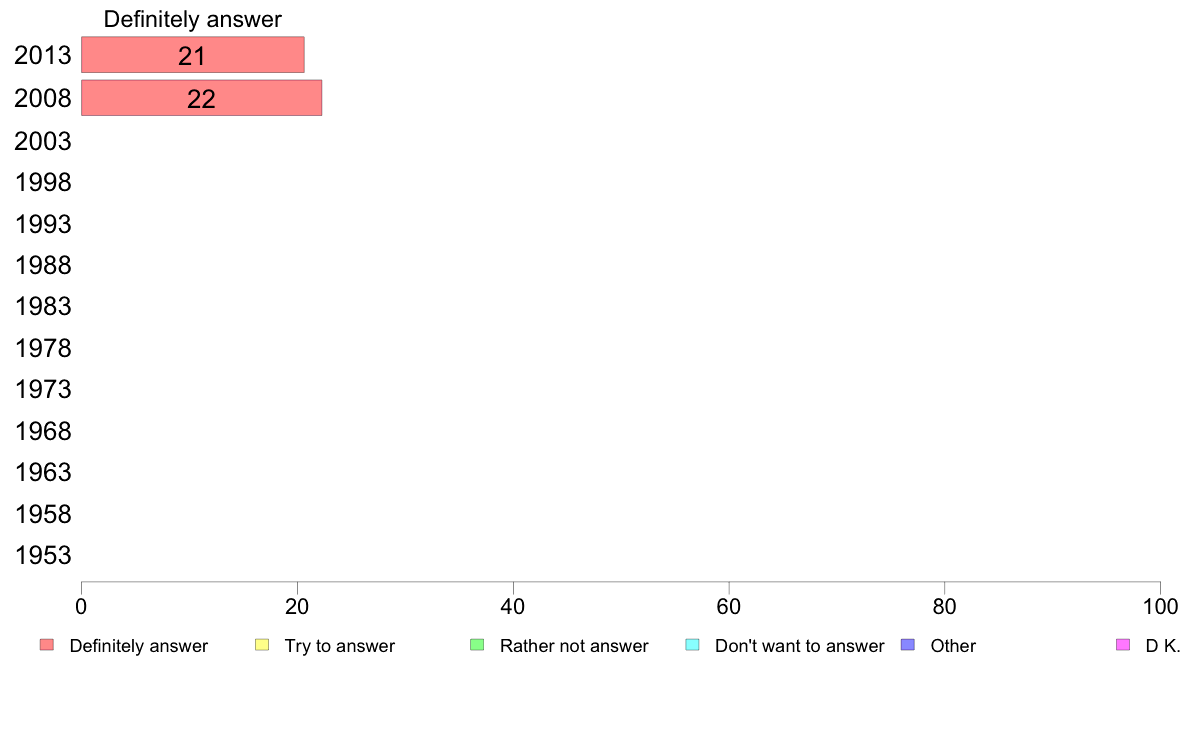 Definitely answer

2013 21
2008 22
2003
1998
1993
1988
1983
1978
1973
1968
1963
1958
1953

0 20 40 60 80 100

Definitely answer
Try to answer
Rather not answer
Don't want to answer
Other
D K.